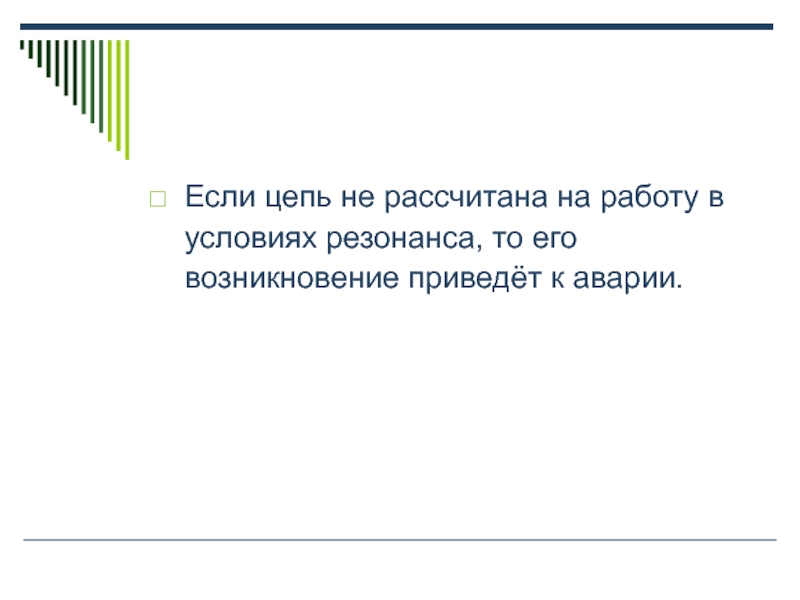 Если цепь не рассчитана на работу в условиях резонанса, то его возникновение приведёт к аварии.